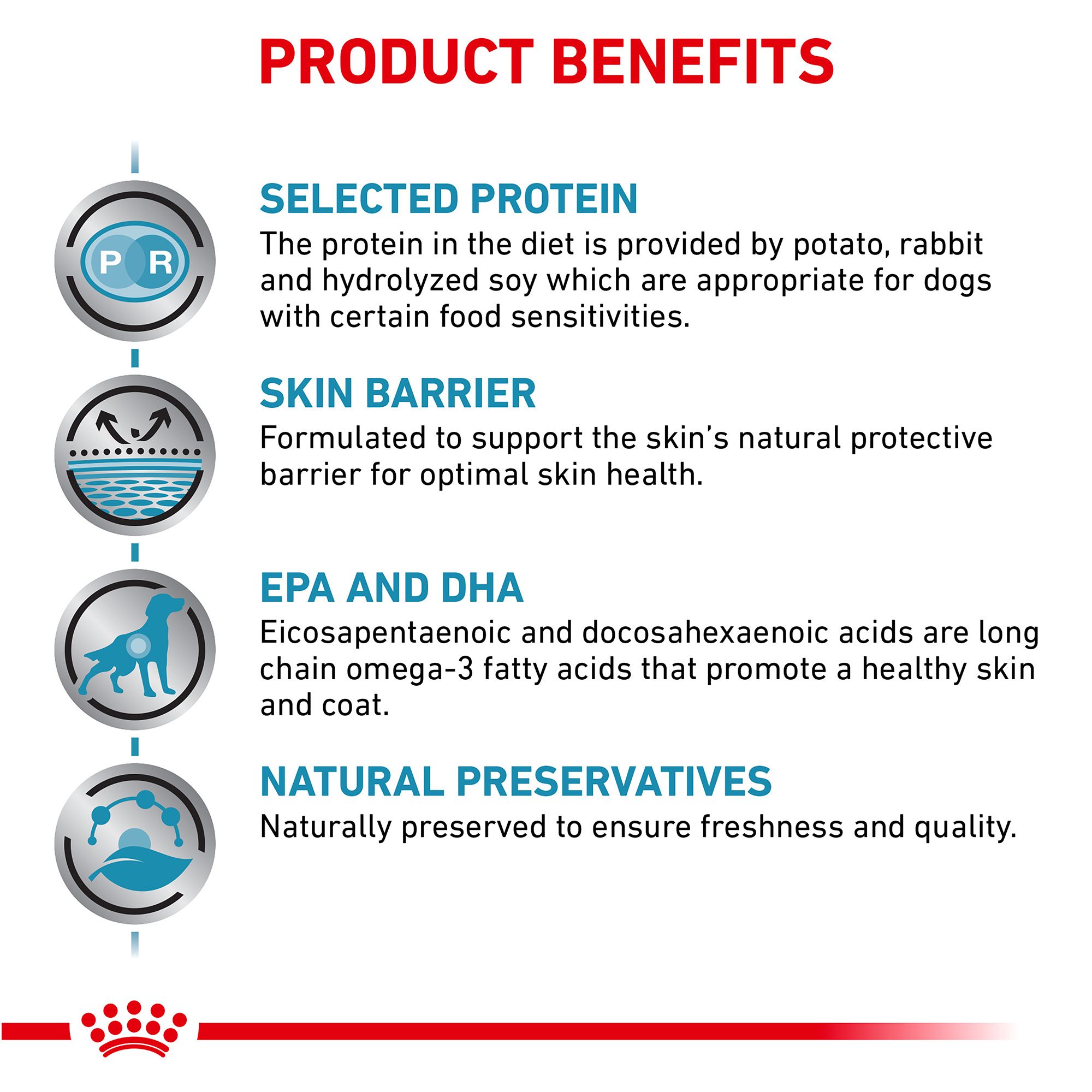 PRODUCT BENEFITS

P R

SELECTED PROTEIN
The protein in the diet is provided by potato, rabbit and hydrolyzed soy which are appropriate for dogs with certain food sensitivities.

SKIN BARRIER
Formulated to support the skin's natural protective barrier for optimal skin health.

EPA AND DHA
Eicosapentaenoic and docosahexaenoic acids are long chain omega-3 fatty acids that promote a healthy skin and coat.

NATURAL PRESERVATIVES
Naturally preserved to ensure freshness and quality.